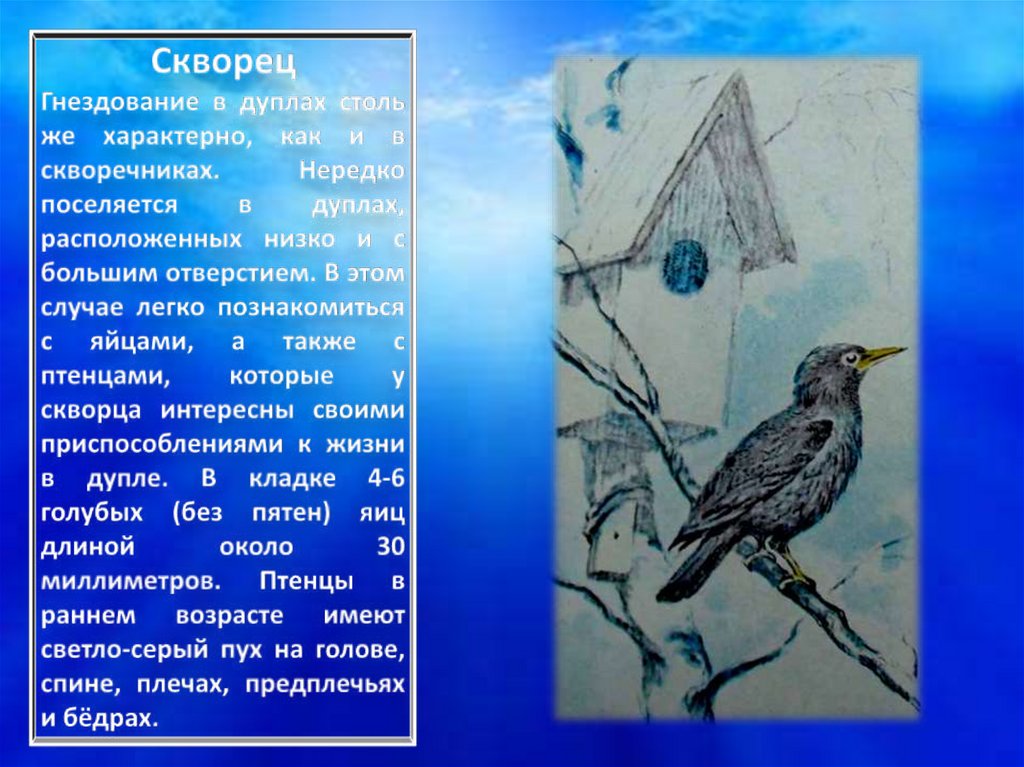 Скворец

Гнездование в дуплах столь же характерно, как и в скворечниках. Нередко поселяется в дуплах, расположенных низко и с большим отверстием. В этом случае легко познакомиться с яйцами, а также с птенцами, которые у скворца интересны своими приспособлениями к жизни в дупле. В кладке 4-6 голубых (без пятен) яиц длиной около 30 миллиметров. Птенцы в раннем возрасте имеют светло-серый пух на голове, спине, плечах, предплечьях и бёдрах.